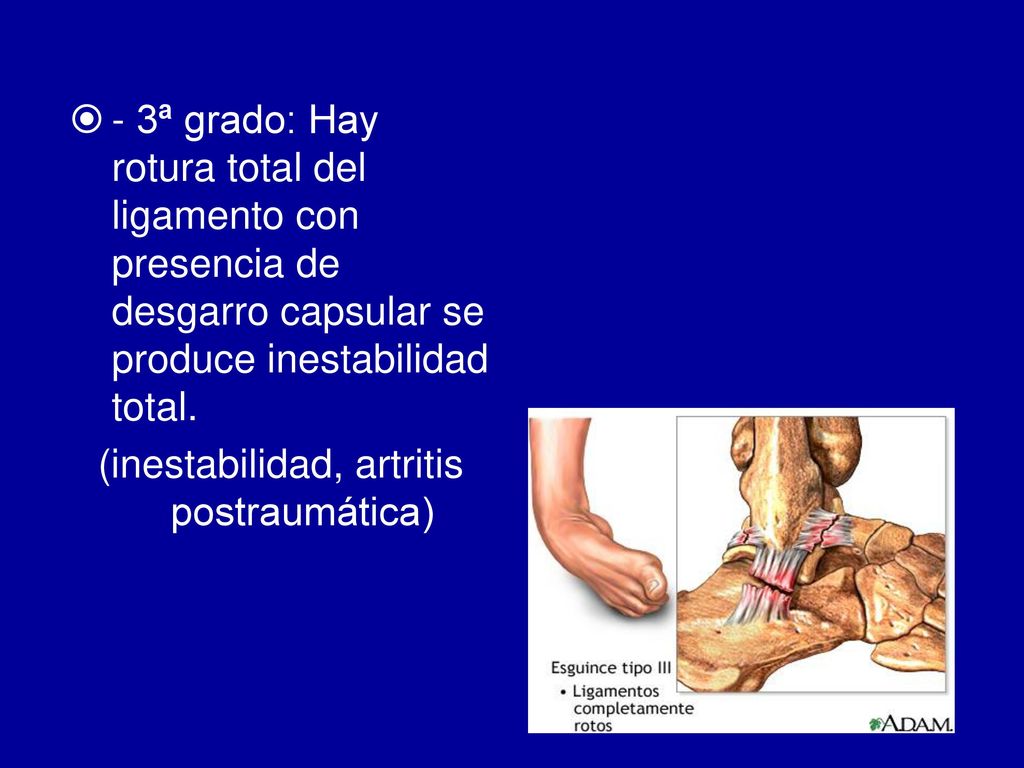 - 3ª grado: Hay rotura total del ligamento con presencia de desgarro capsular se produce inestabilidad total.

(inestabilidad, artritis postraumática)

Esguince tipo III

• Ligamentos completamente rotos

A.D.A.M.